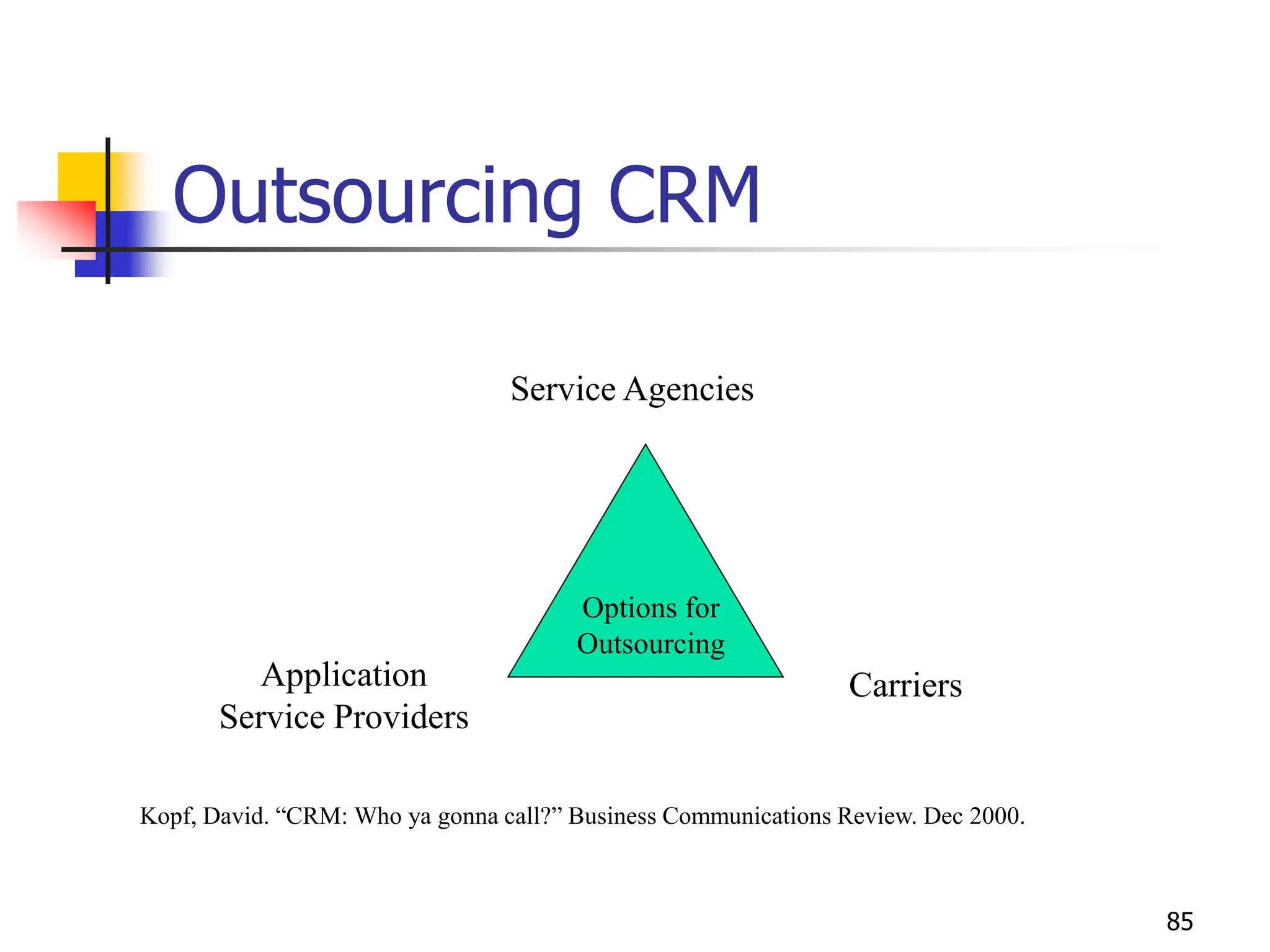 Outsourcing CRM

Service Agencies

Options for Outsourcing

Application Service Providers

Carriers

Kopf, David. “CRM: Who ya gonna call?” Business Communications Review. Dec 2000.

85